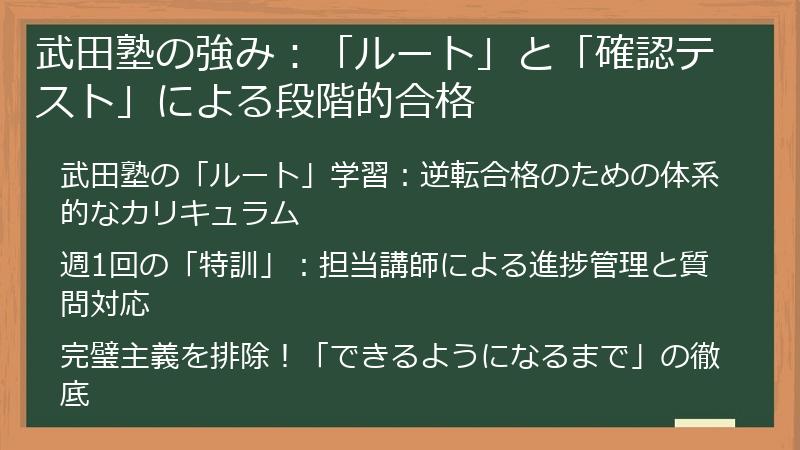 武田塾の強み：「ルート」と「確認テスト」による段階的合格

武田塾の「ルート」学習：逆転合格のための体系的なカリキュラム

週1回の「特訓」：担当講師による進捗管理と質問対応

完璧主義を排除！「できるようになるまで」の徹底